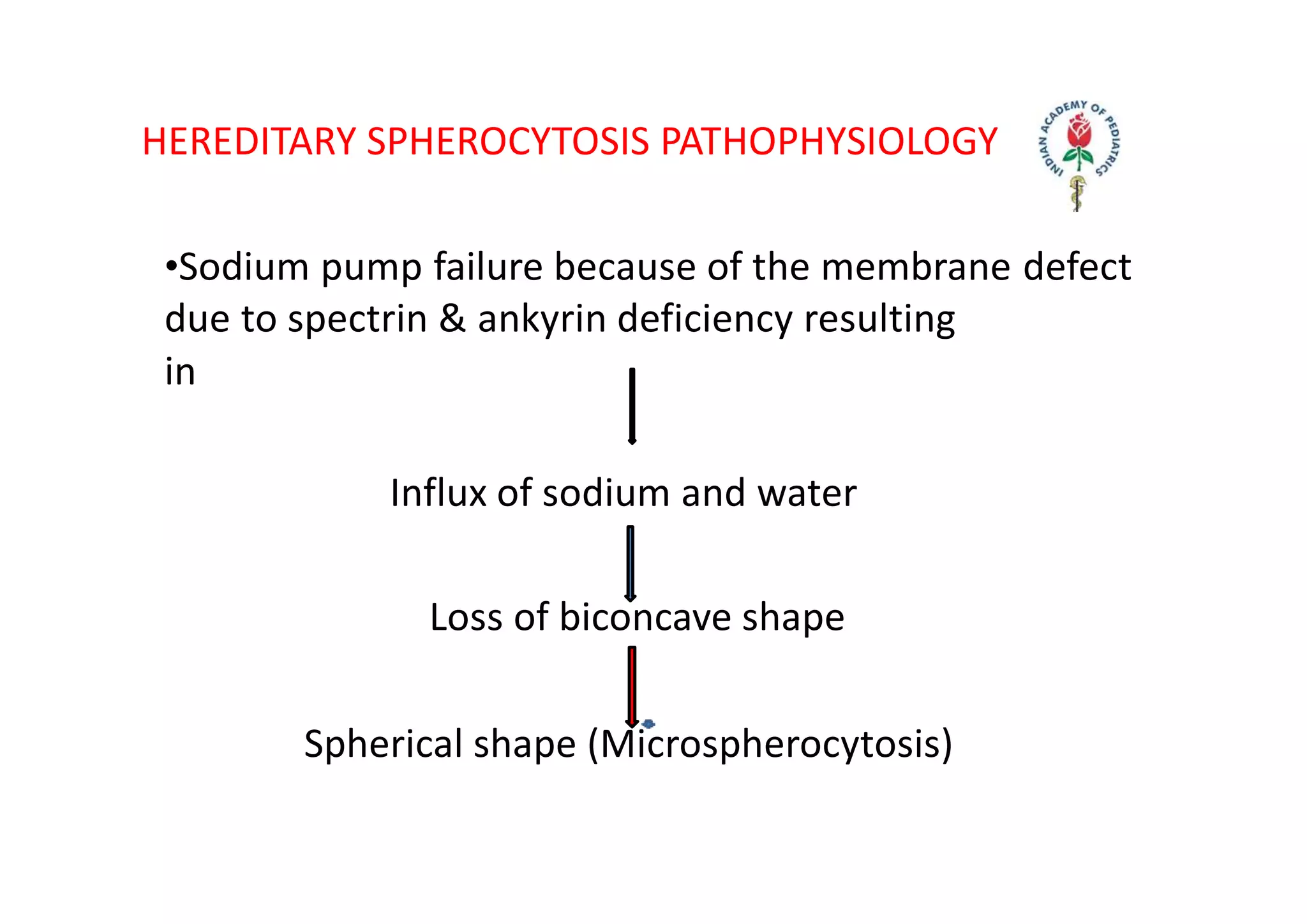 HEREDITARY SPHEROCYTOSIS PATHOPHYSIOLOGY

INDIAN ACADEMY OF PEDIATRICS

•Sodium pump failure because of the membrane defect due to spectrin & ankyrin deficiency resulting in

Influx of sodium and water

Loss of biconcave shape

Spherical shape (Microspherocytosis)